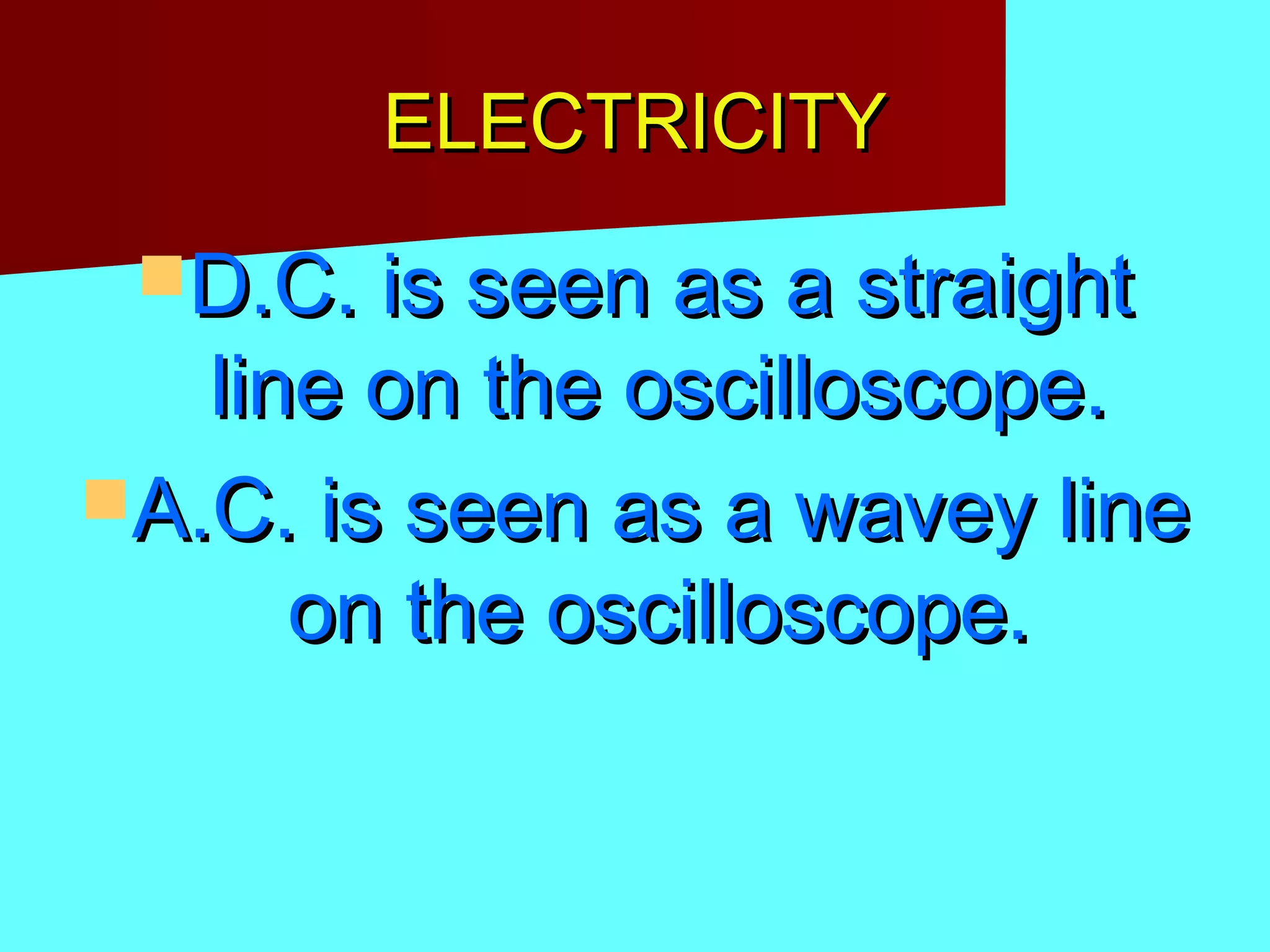 ELECTRICITY

D.C. is seen as a straight line on the oscilloscope.

A.C. is seen as a wavey line on the oscilloscope.